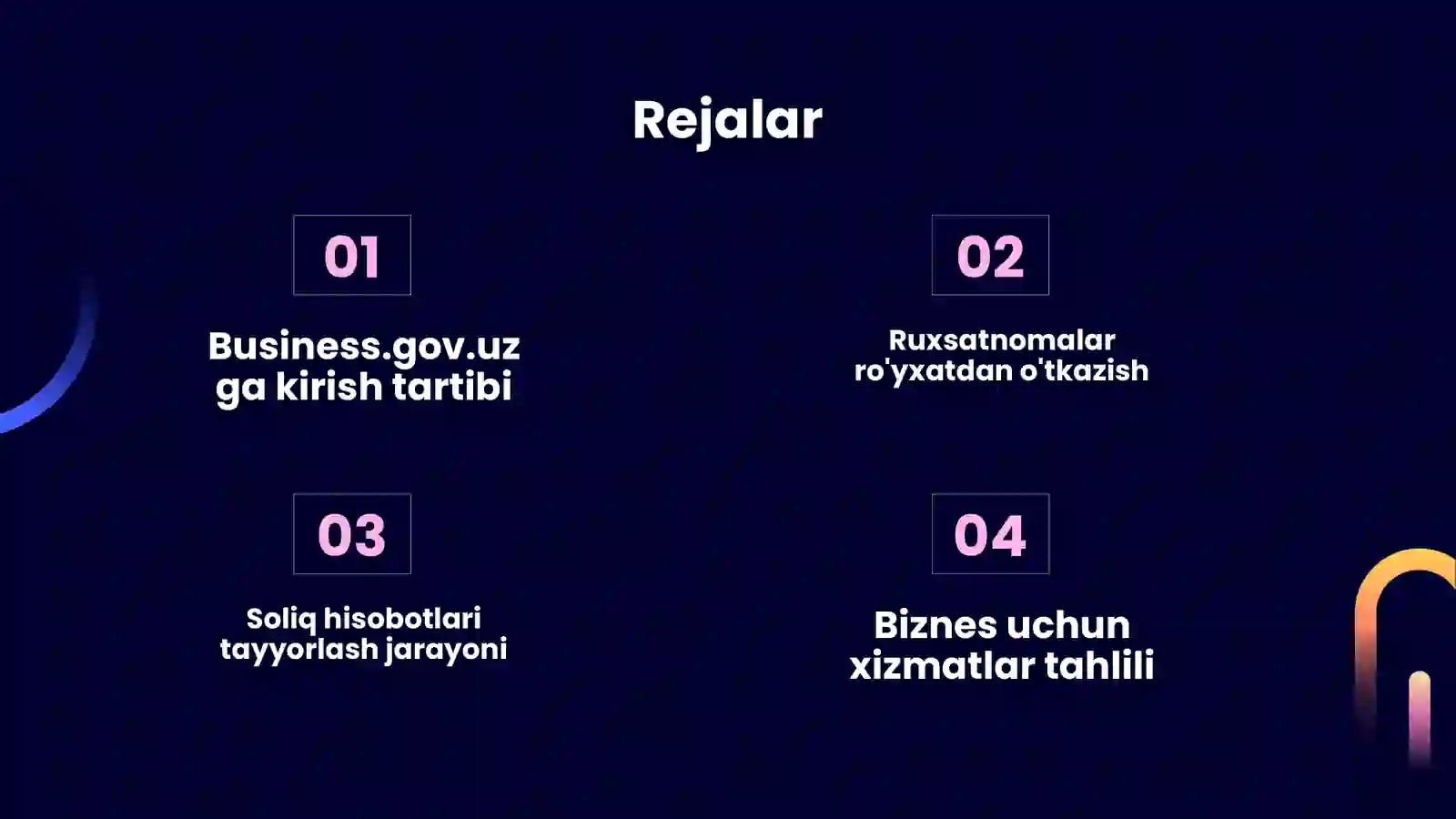 Rejalar

01

Business.gov.uz ga kirish tartibi

02

Ruxsatnomalar ro'yxatdan o'tkazish

03

Soliq hisobotlari tayyorlash jarayoni

04

Biznes uchun xizmatlar tahlili